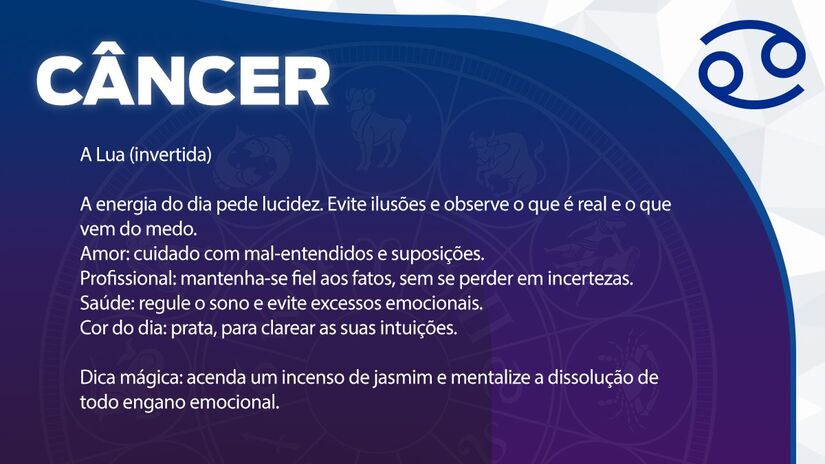 CÂNCER

A Lua (invertida)

A energia do dia pede lucidez. Evite ilusões e observe o que é real e o que vem do medo.
Amor: cuidado com mal-entendidos e suposições.
Profissional: mantenha-se fiel aos fatos, sem se perder em incertezas.
Saúde: regule o sono e evite excessos emocionais.
Cor do dia: prata, para clarear as suas intuições.

Dica mágica: acenda um incenso de jasmim e mentalize a dissolução de todo engano emocional.